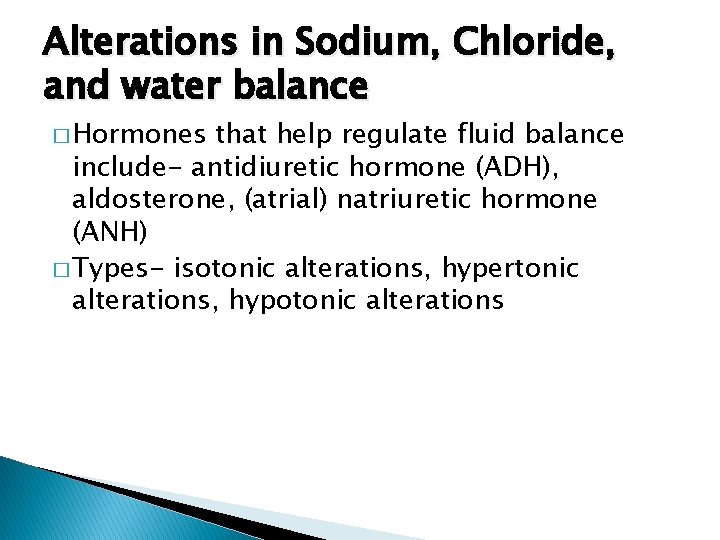 Alterations in Sodium, Chloride, and water balance

□ Hormones that help regulate fluid balance include- antidiuretic hormone (ADH), aldosterone, (atrial) natriuretic hormone (ANH)

□ Types- isotonic alterations, hypertonic alterations, hypotonic alterations